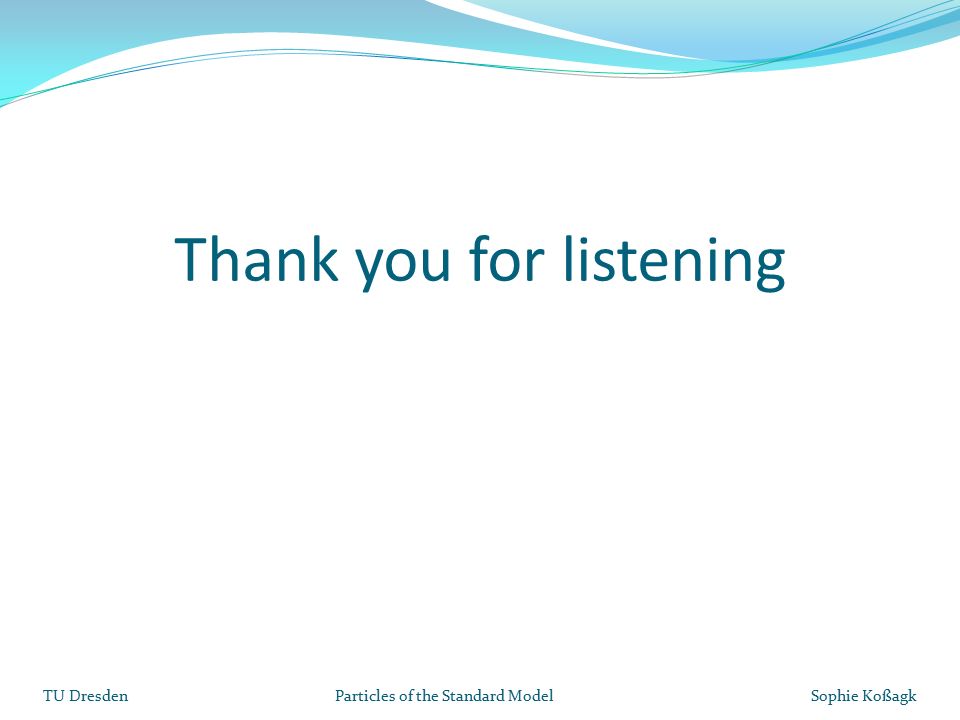 Thank you for listening

TU Dresden

Particles of the Standard Model

Sophie Koßagk